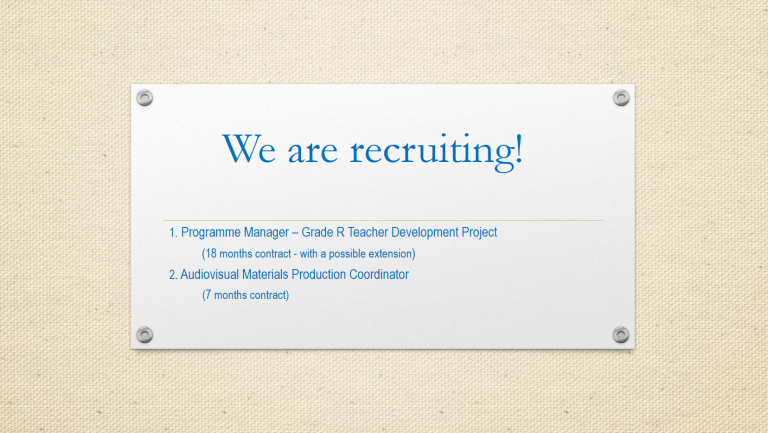 We are recruiting!

1. Programme Manager – Grade R Teacher Development Project

(18 months contract - with a possible extension)

2. Audiovisual Materials Production Coordinator

(7 months contract)